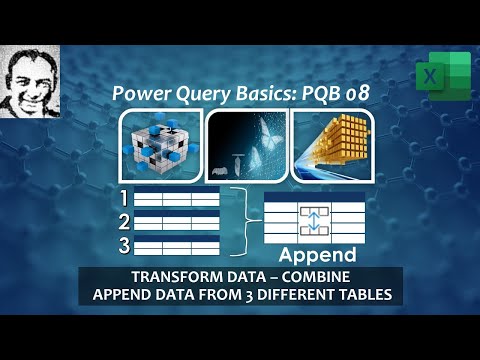 X

Power Query Basics: PQB 08

1
2
3

Append

TRANSFORM DATA – COMBINE
APPEND DATA FROM 3 DIFFERENT TABLES